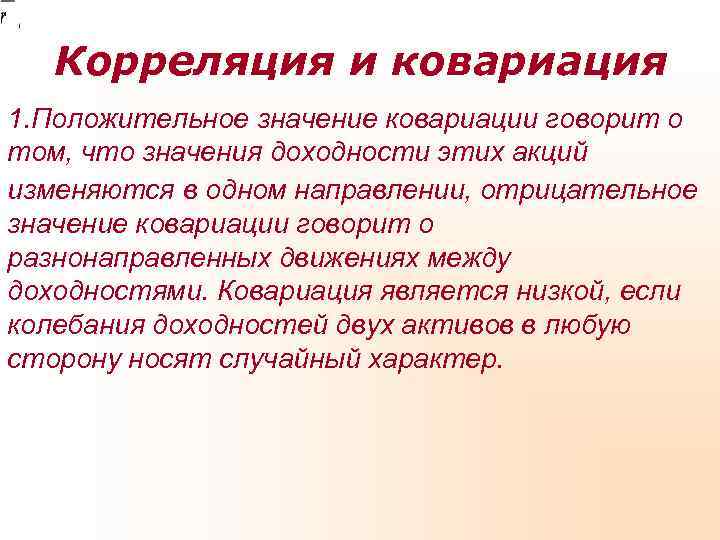 Корреляция и ковариация

1.Положительное значение ковариации говорит о том, что значения доходности этих акций изменяются в одном направлении, отрицательное значение ковариации говорит о разнонаправленных движениях между доходностями. Ковариация является низкой, если колебания доходностей двух активов в любую сторону носят случайный характер.